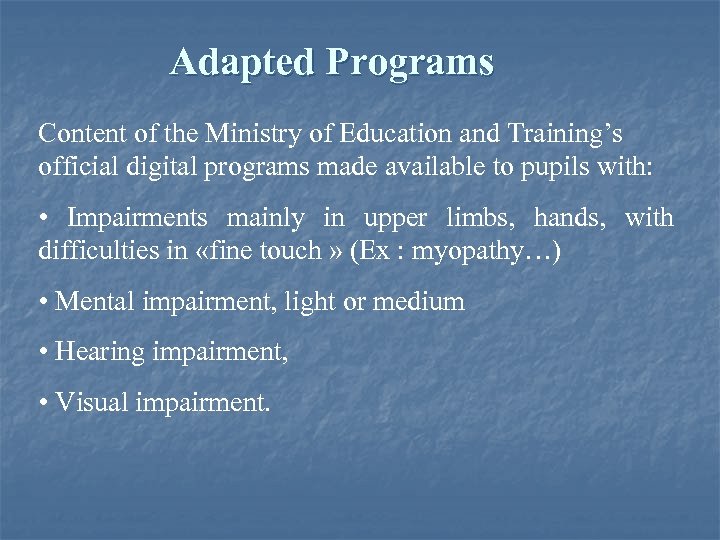 Adapted Programs

Content of the Ministry of Education and Training’s official digital programs made available to pupils with:

• Impairments mainly in upper limbs, hands, with difficulties in «fine touch » (Ex : myopathy…)

• Mental impairment, light or medium

• Hearing impairment,

• Visual impairment.